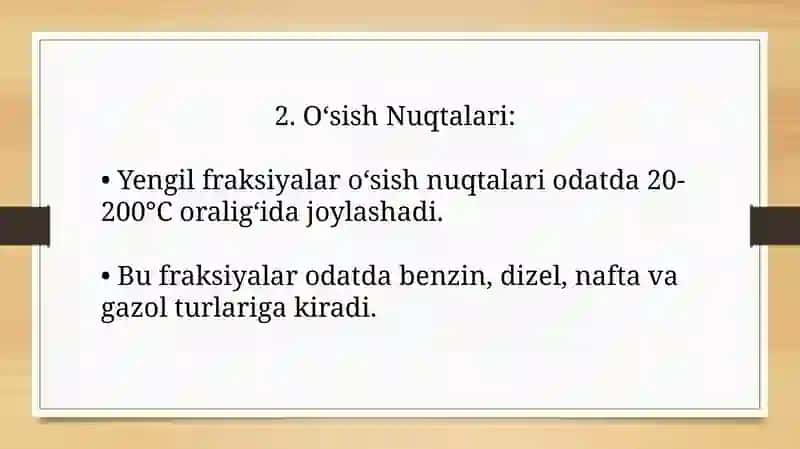 2. O‘sish Nuqtalari:

• Yengil fraksiyalar o‘sish nuqtalari odatda 20-200°C oralig‘ida joylashadi.

• Bu fraksiyalar odatda benzin, dizel, nafta va gazol turlariga kiradi.